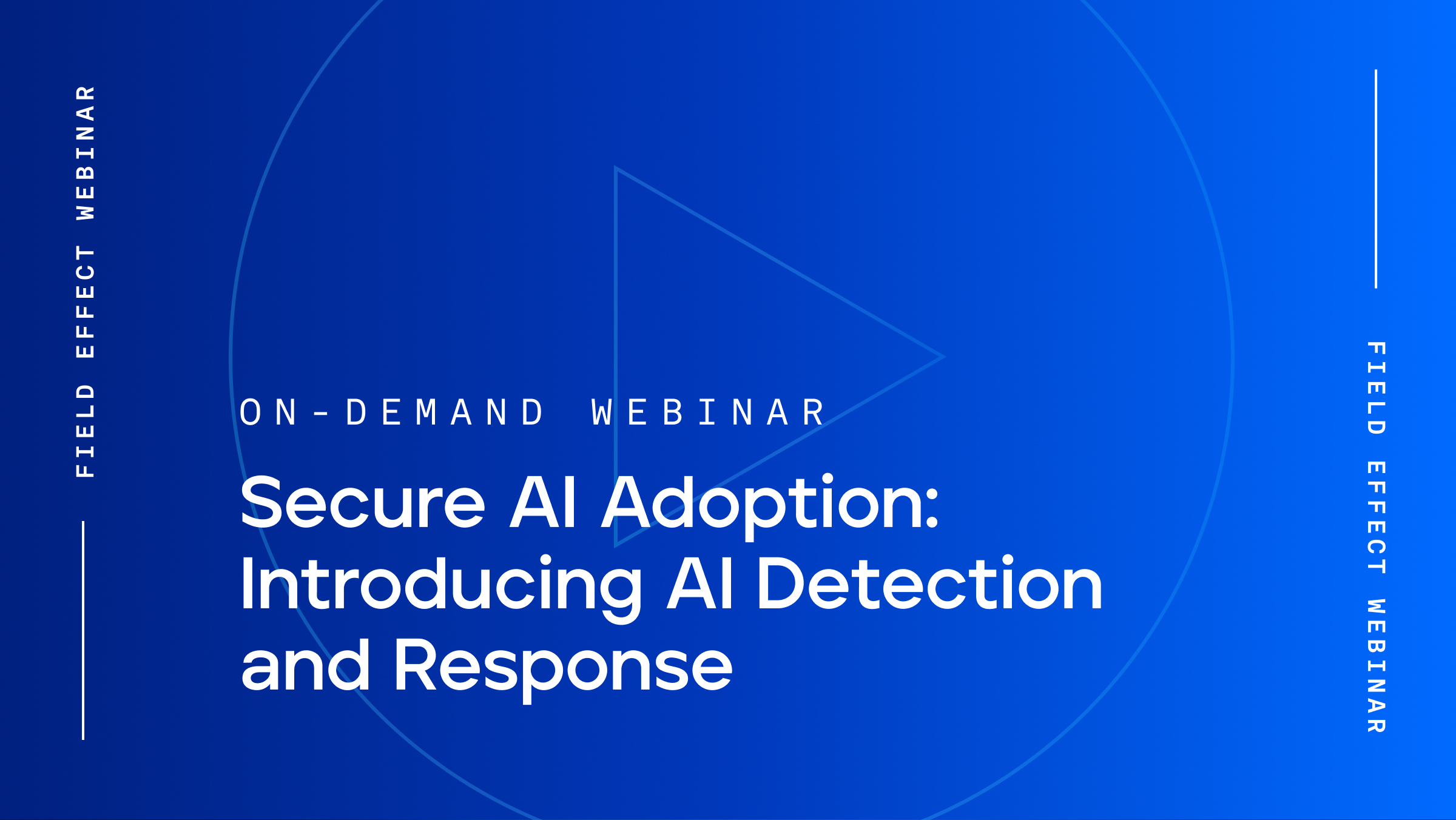 FIELD EFFECT WEBINAR

ON-DEMAND WEBINAR

Secure AI Adoption: Introducing AI Detection and Response

FIELD EFFECT WEBINAR